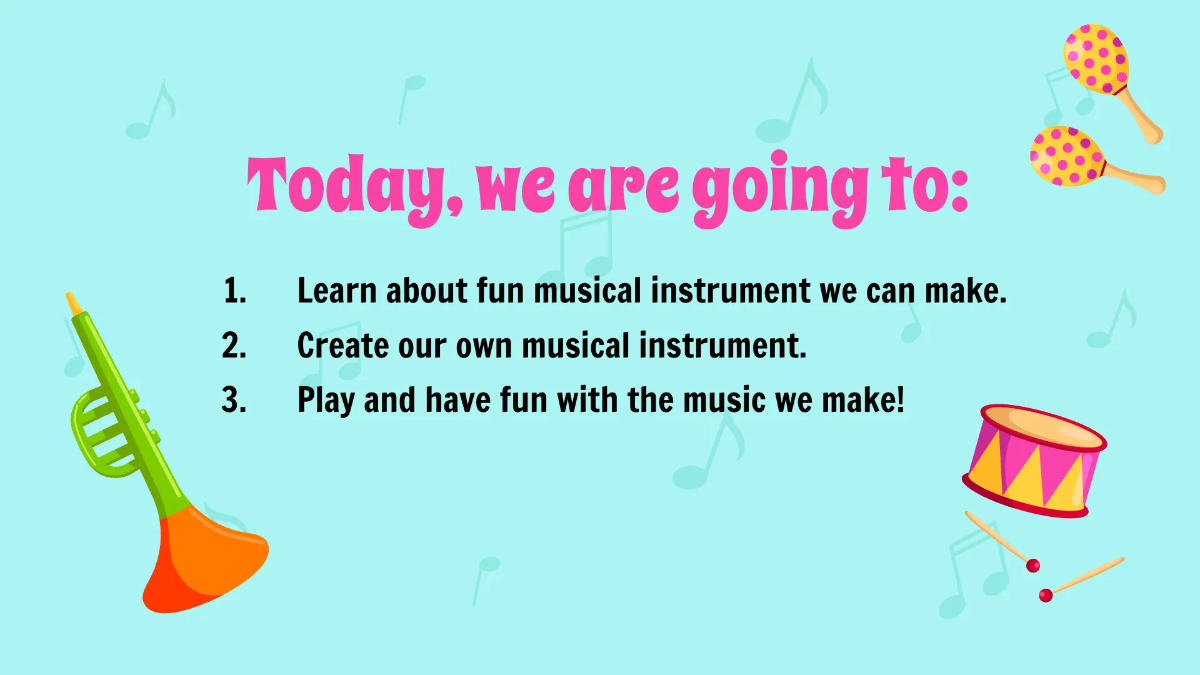 Today, we are going to:

1. Learn about fun musical instrument we can make.
2. Create our own musical instrument.
3. Play and have fun with the music we make!